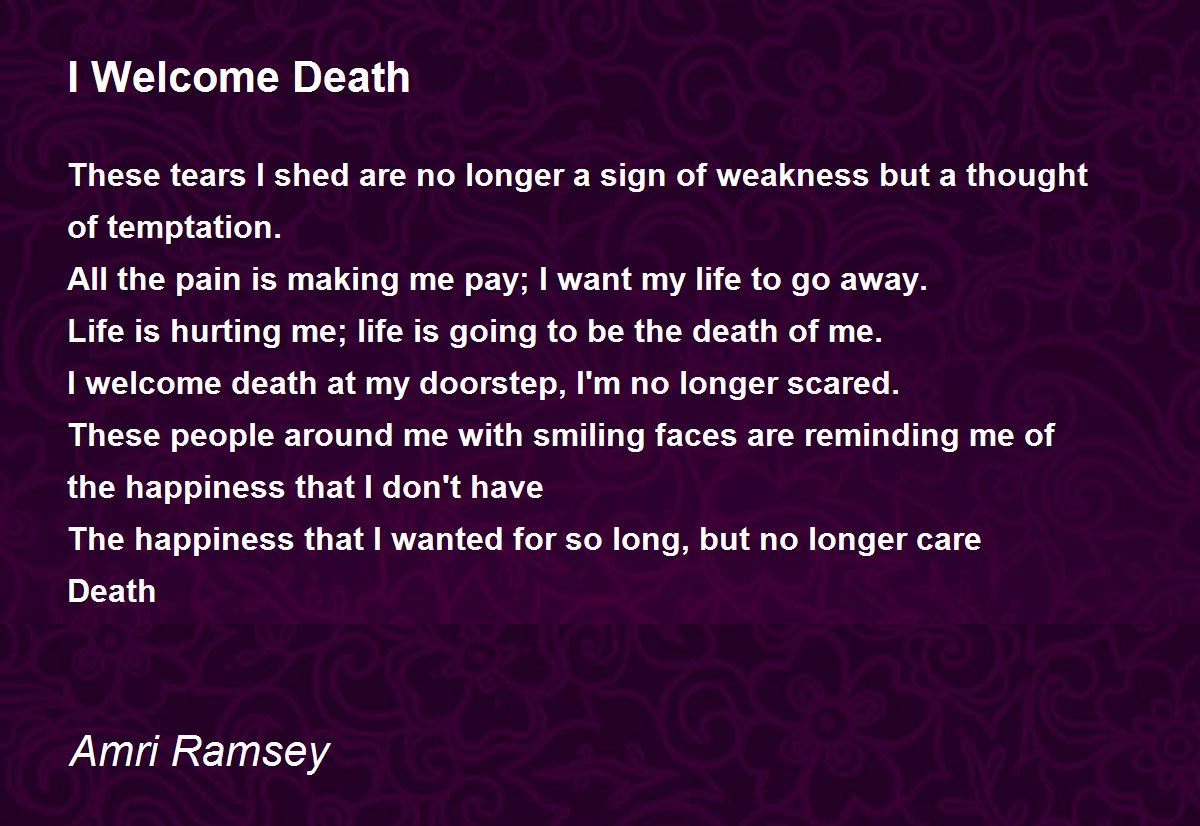 I Welcome Death

These tears I shed are no longer a sign of weakness but a thought of temptation.
All the pain is making me pay; I want my life to go away.
Life is hurting me; life is going to be the death of me.
I welcome death at my doorstep, I'm no longer scared.
These people around me with smiling faces are reminding me of the happiness that I don't have
The happiness that I wanted for so long, but no longer care
Death

Amri Ramsey